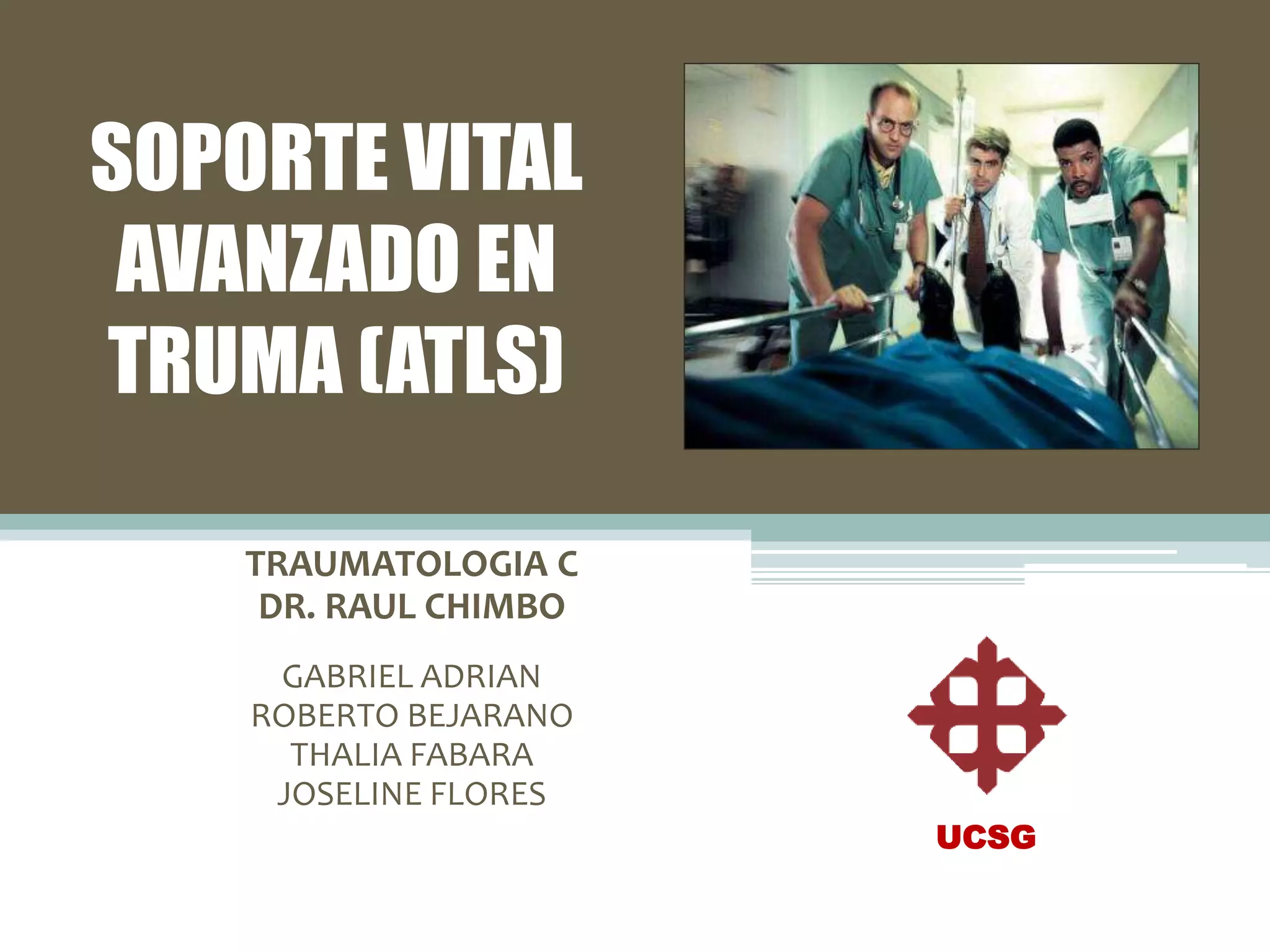 SOPORTE VITAL AVANZADO EN TRUMA (ATLS)

TRAUMATOLOGIA C
DR. RAUL CHIMBO

GABRIEL ADRIAN
ROBERTO BEJARANO
THALIA FABARA
JOSELINE FLORES

UCSG